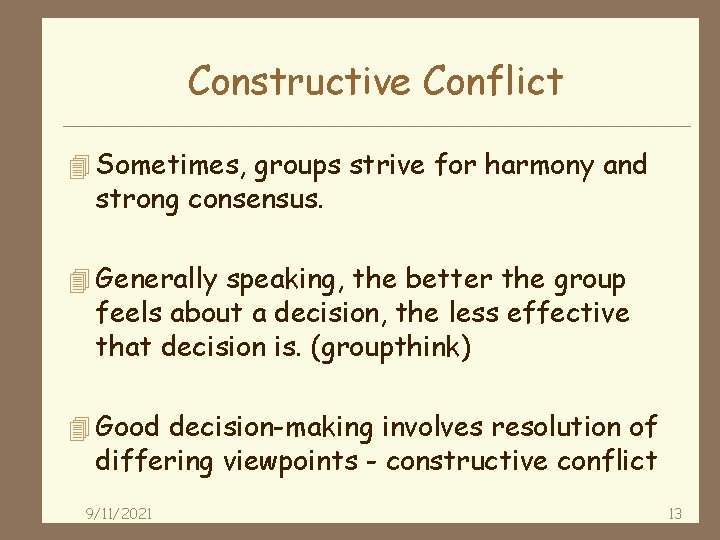 Constructive Conflict

Sometimes, groups strive for harmony and strong consensus.

Generally speaking, the better the group feels about a decision, the less effective that decision is. (groupthink)

Good decision-making involves resolution of differing viewpoints - constructive conflict

9/11/2021

13